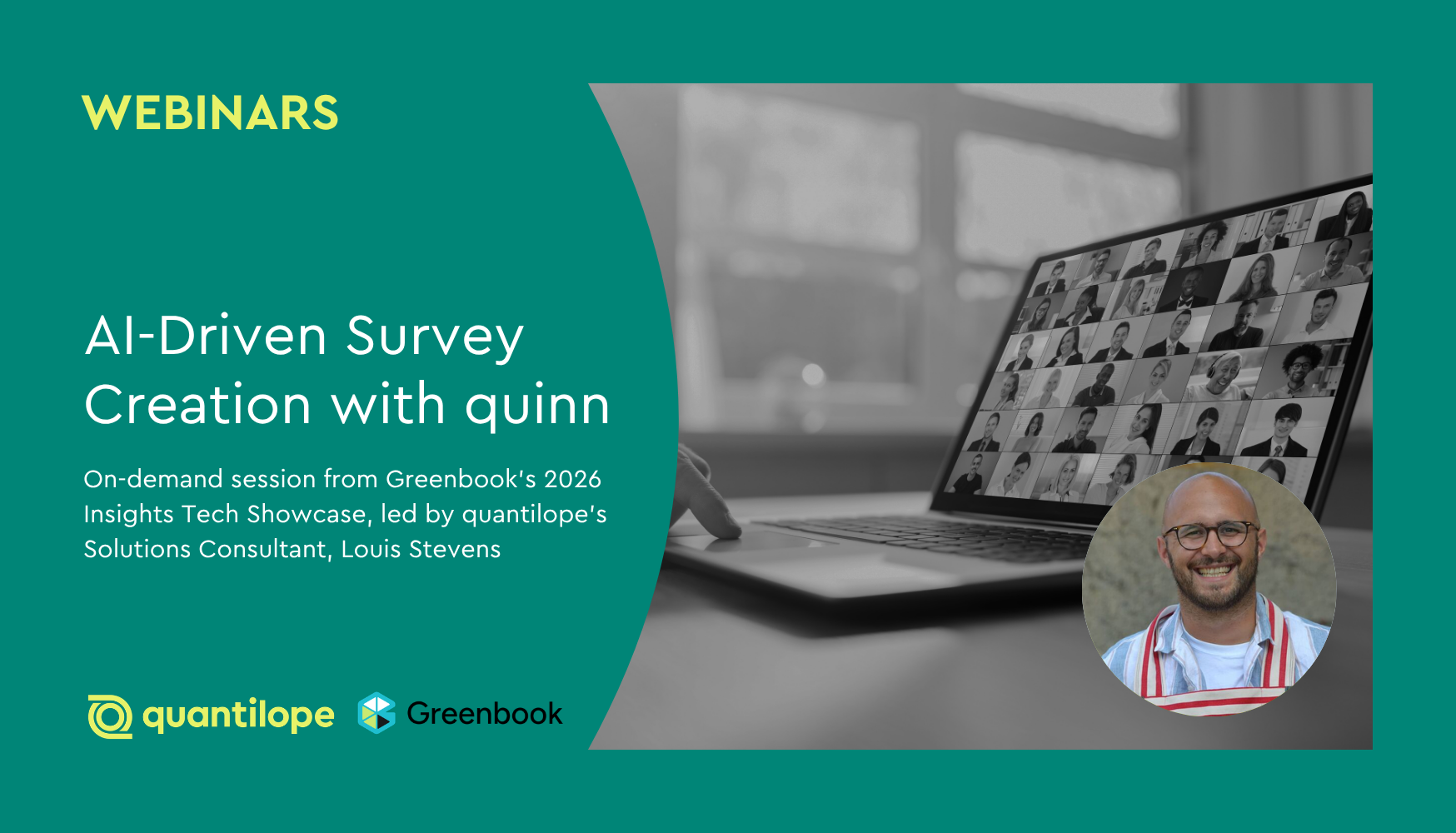 WEBINARS

AI-Driven Survey Creation with quinn

On-demand session from Greenbook's 2026 Insights Tech Showcase, led by quantilope's Solutions Consultant, Louis Stevens

quantilope Greenbook